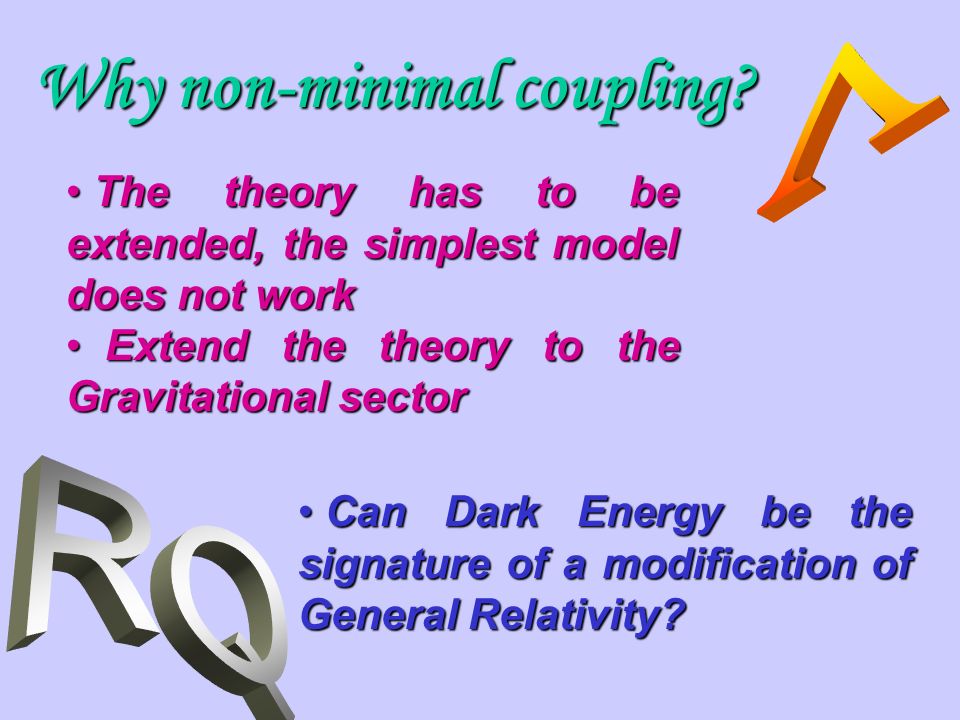 Why non-minimal coupling?

$\Lambda$

• The theory has to be extended, the simplest model does not work

• Extend the theory to the Gravitational sector

RQ

• Can Dark Energy be the signature of a modification of General Relativity?